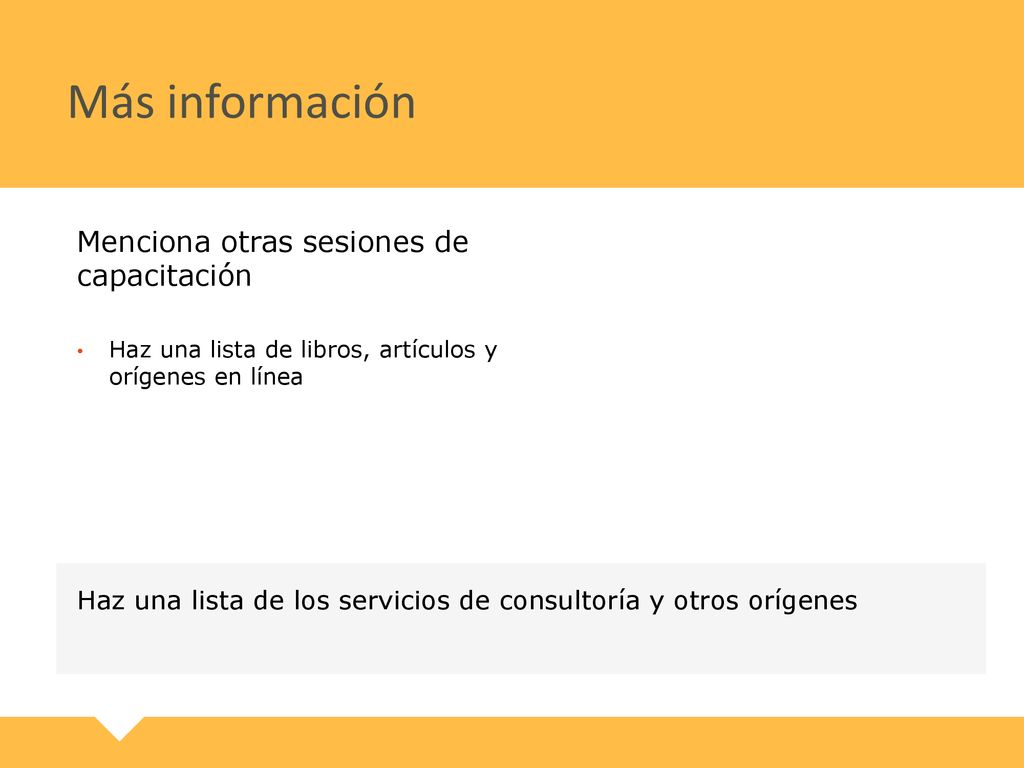 Más información

Menciona otras sesiones de capacitación

• Haz una lista de libros, artículos y orígenes en línea

Haz una lista de los servicios de consultoría y otros orígenes